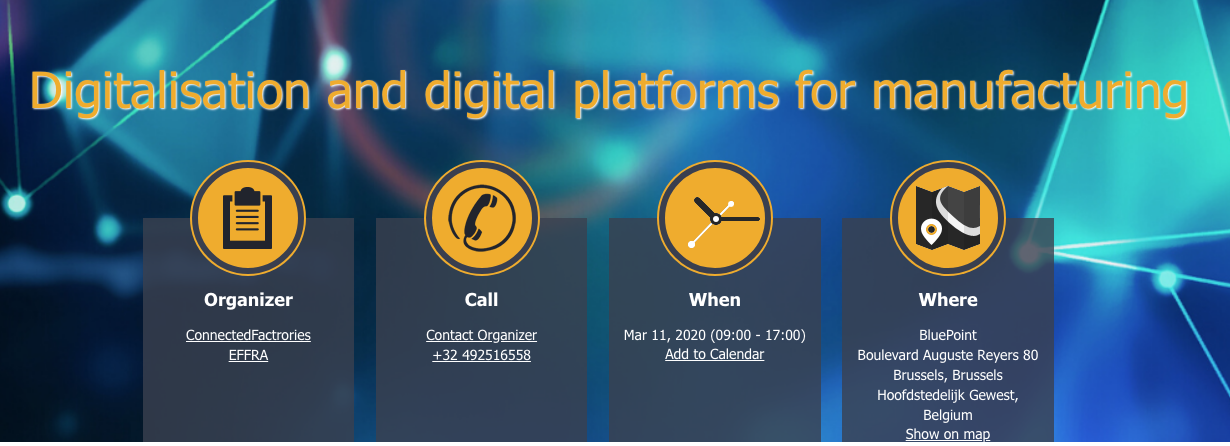 Digitalisation and digital platforms for manufacturing

Organizer

ConnectedFactrories
EFFRA

Call

Contact Organizer
+32 492516558

When

Mar 11, 2020 (09:00 - 17:00)
Add to Calendar

Where

BluePoint
Boulevard Auguste Reyers 80
Brussels, Brussels
Hoofdstedelijk Gewest,
Belgium
Show on map